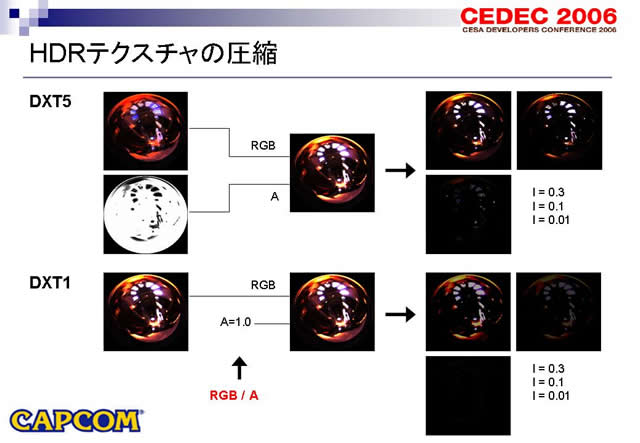 CEDEC 2006
CESA DEVELOPERS CONFERENCE 2006

HDRテクスチャの圧縮

DXT5

RGB

A

I = 0.3
I = 0.1
I = 0.01

DXT1

RGB

A=1.0

RGB / A

I = 0.3
I = 0.1
I = 0.01

CAPCOM